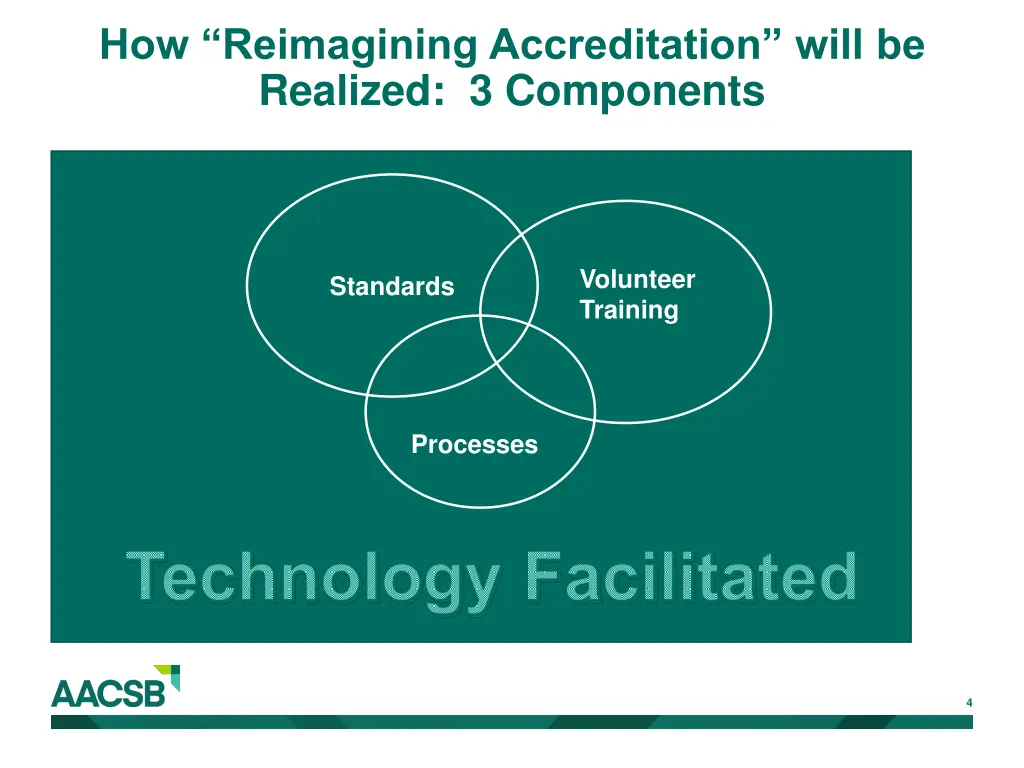 How “Reimagining Accreditation” will be Realized:  3 Components

Standards

Volunteer Training

Processes

Technology Facilitated

AACSB

4